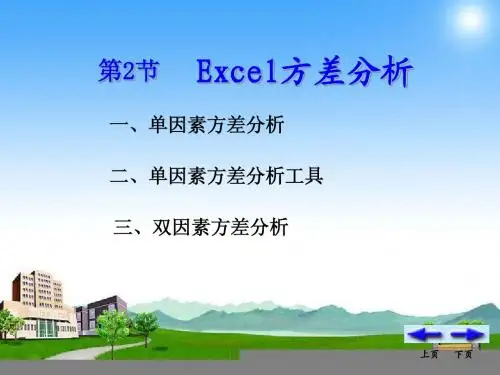 第2节　Excel方差分析

一、单因素方差分析

二、单因素方差分析工具

三、双因素方差分析

上页　下页